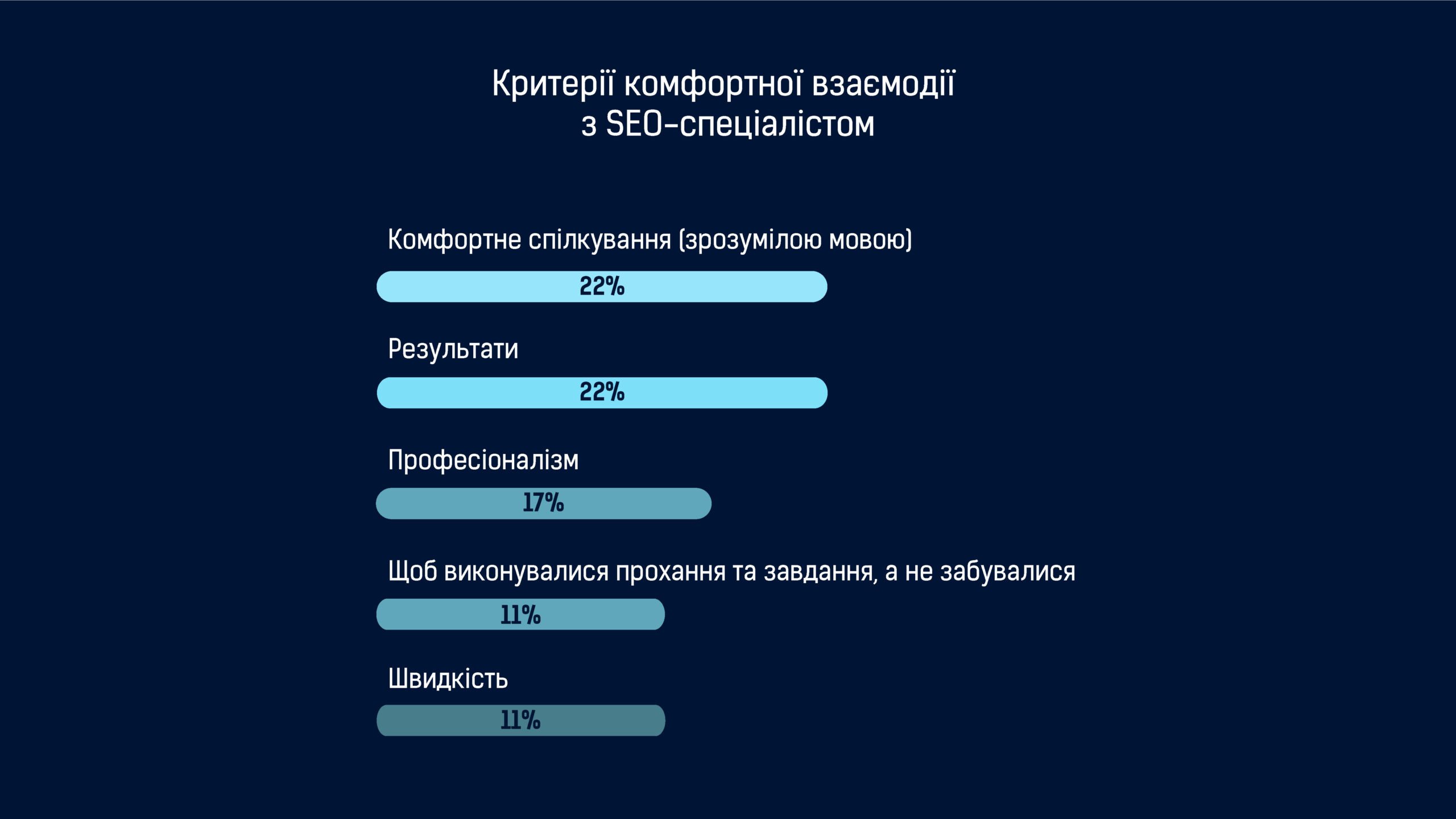 Критерії комфортної взаємодії
з SEO-спеціалістом

Комфортне спілкування (зрозумілою мовою)

22%

Результати

22%

Професіоналізм

17%

Щоб виконувалися прохання та завдання, а не забувалися

11%

Швидкість

11%